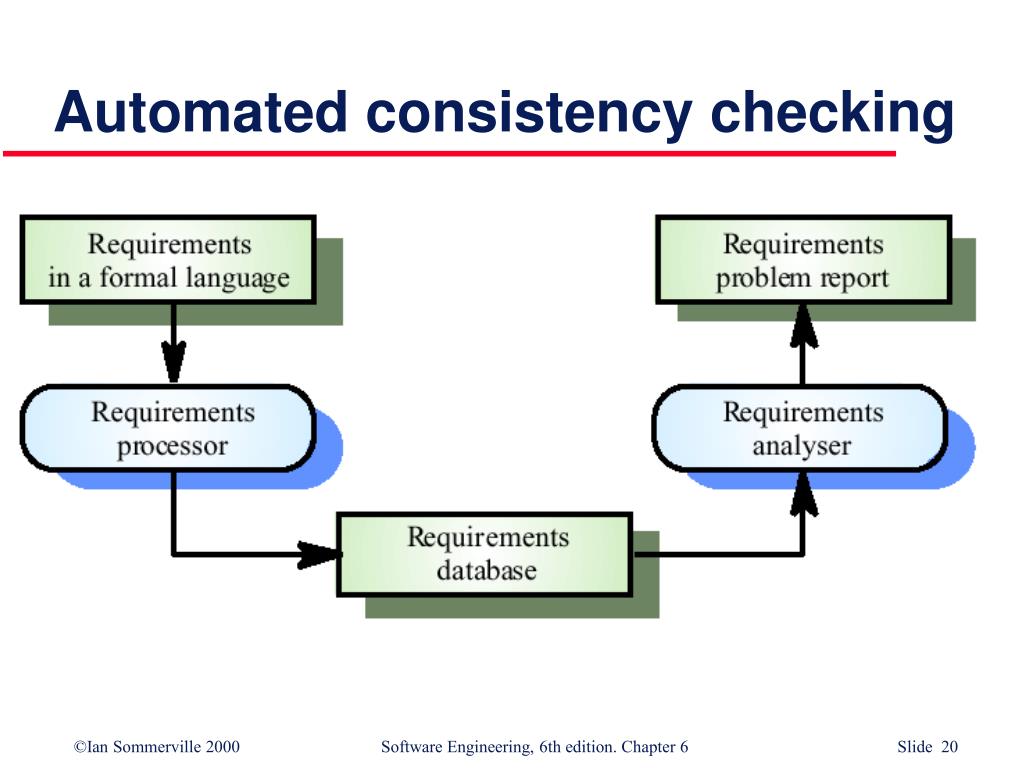 Automated consistency checking

Requirements in a formal language

Requirements processor

Requirements database

Requirements analyser

Requirements problem report

©Ian Sommerville 2000

Software Engineering, 6th edition. Chapter 6

Slide 20